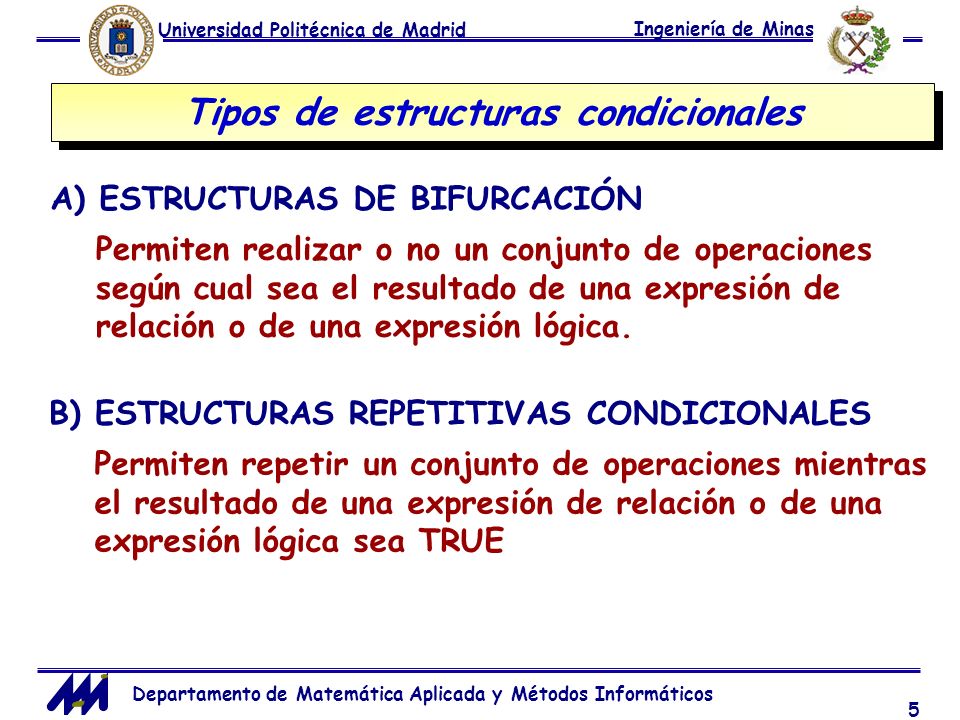 Universidad Politécnica de Madrid

Ingeniería de Minas

Tipos de estructuras condicionales

A) ESTRUCTURAS DE BIFURCACIÓN

Permiten realizar o no un conjunto de operaciones según cual sea el resultado de una expresión de relación o de una expresión lógica.

B) ESTRUCTURAS REPETITIVAS CONDICIONALES

Permiten repetir un conjunto de operaciones mientras el resultado de una expresión de relación o de una expresión lógica sea TRUE

Departamento de Matemática Aplicada y Métodos Informáticos

5